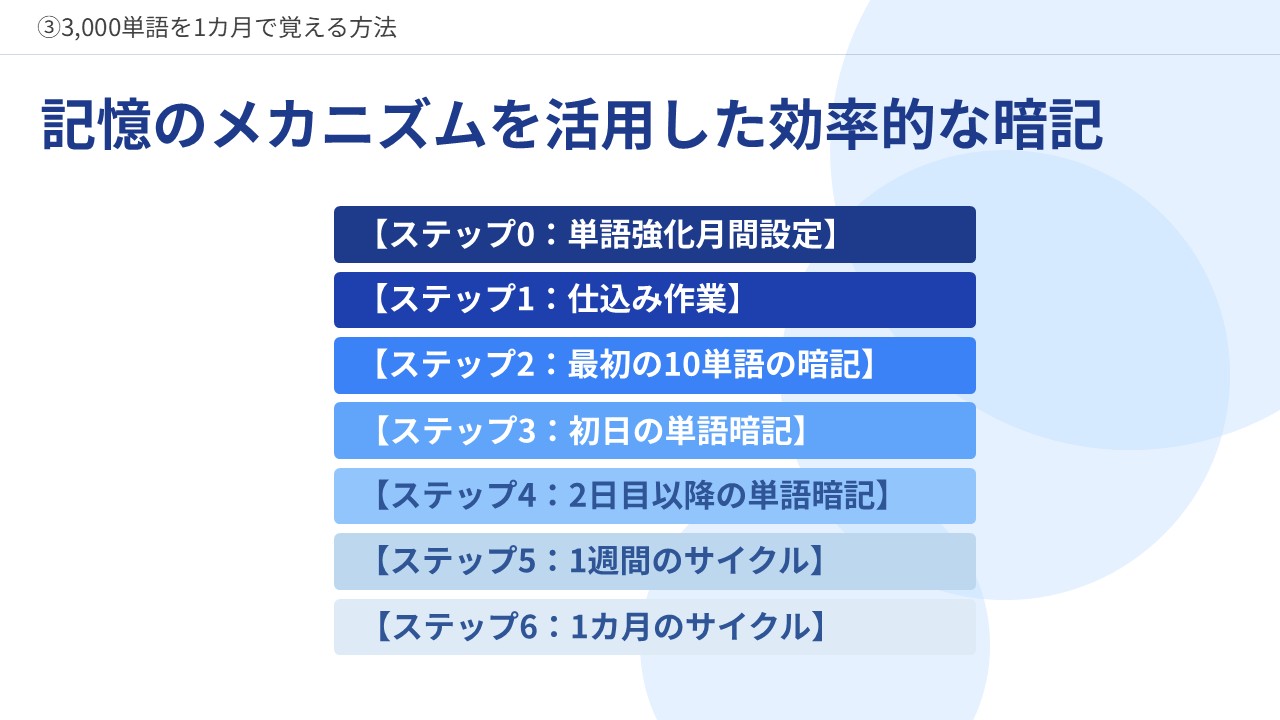 ③3,000単語を1カ月で覚える方法

記憶のメカニズムを活用した効率的な暗記

【ステップ0：単語強化月間設定】

【ステップ1：仕込み作業】

【ステップ2：最初の10単語の暗記】

【ステップ3：初日の単語暗記】

【ステップ4：2日目以降の単語暗記】

【ステップ5：1週間のサイクル】

【ステップ6：1カ月のサイクル】